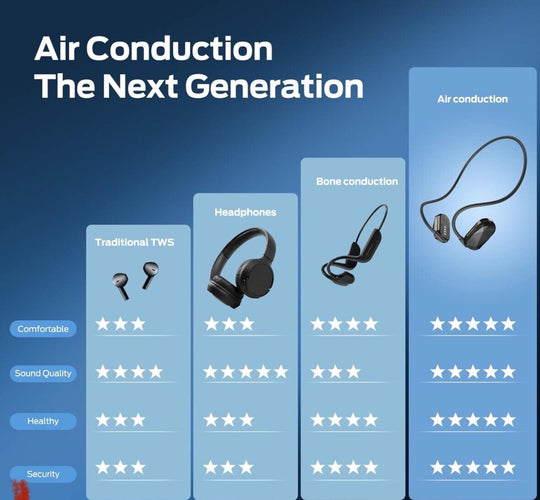 Air Conduction
The Next Generation

| | Traditional TWS | Headphones | Bone conduction | Air conduction |
|---|---|---|---|---|
| Comfortable | ★★★ | ★★★ | ★★★★ | ★★★★★ |
| Sound Quality | ★★★★ | ★★★★★ | ★★★ | ★★★★★ |
| Healthy | ★★★ | ★★★ | ★★★★ | ★★★★★ |
| Security | ★★★ | ★★★ | ★★★★ | ★★★★★ |